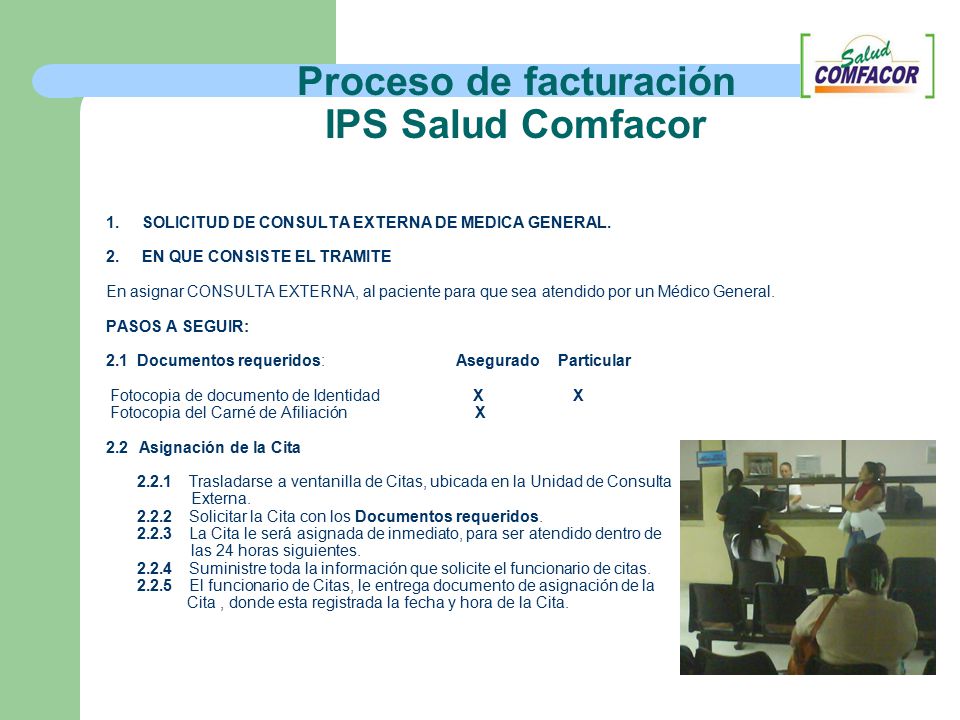 Proceso de facturación
IPS Salud Comfacor

Salud COMFACOR

1. SOLICITUD DE CONSULTA EXTERNA DE MEDICA GENERAL.

2. EN QUE CONSISTE EL TRAMITE

En asignar CONSULTA EXTERNA, al paciente para que sea atendido por un Médico General.

PASOS A SEGUIR:

| 2.1 Documentos requeridos: | Asegurado | Particular |
|---|---|---|
| Fotocopia de documento de Identidad | X | X |
| Fotocopia del Carné de Afiliación | X | |

2.2 Asignación de la Cita

2.2.1 Trasladarse a ventanilla de Citas, ubicada en la Unidad de Consulta Externa.
2.2.2 Solicitar la Cita con los Documentos requeridos.
2.2.3 La Cita le será asignada de inmediato, para ser atendido dentro de las 24 horas siguientes.
2.2.4 Suministre toda la información que solicite el funcionario de citas.
2.2.5 El funcionario de Citas, le entrega documento de asignación de la Cita , donde esta registrada la fecha y hora de la Cita.